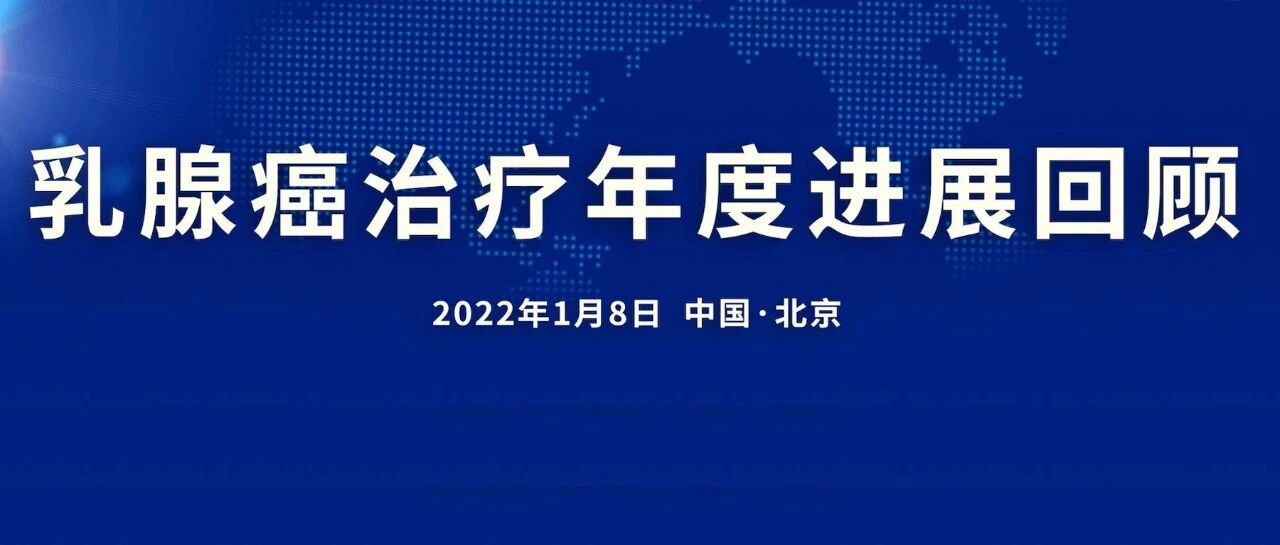 乳腺癌治疗年度进展回顾

2022年1月8日 中国·北京